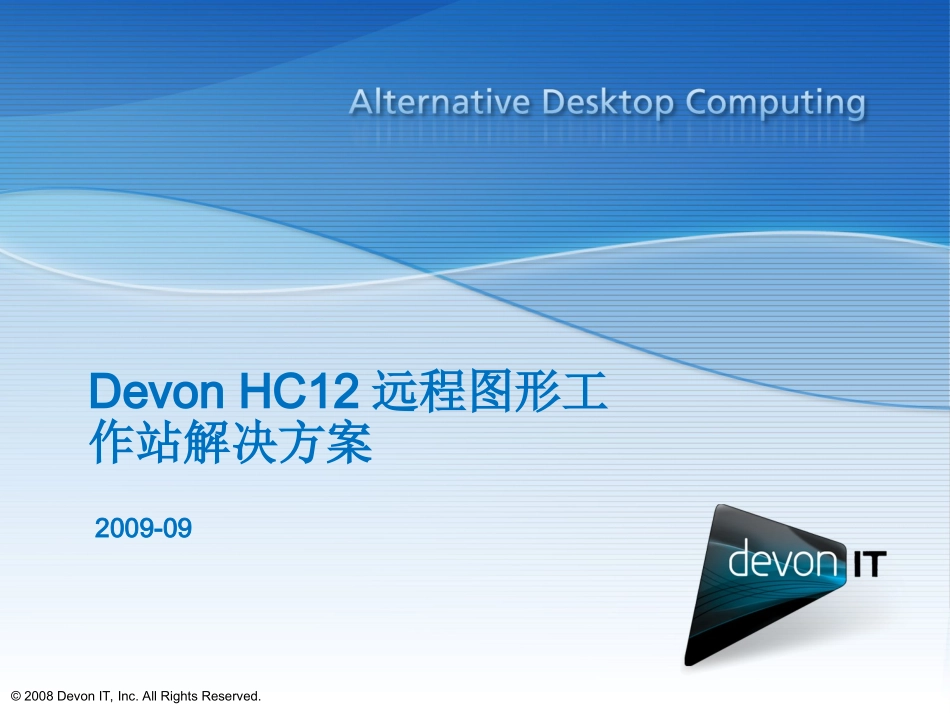 Alternative Desktop Computing

Devon HC12 远程图形工作站解决方案

2009-09

devon IT

© 2008 Devon IT, Inc. All Rights Reserved.